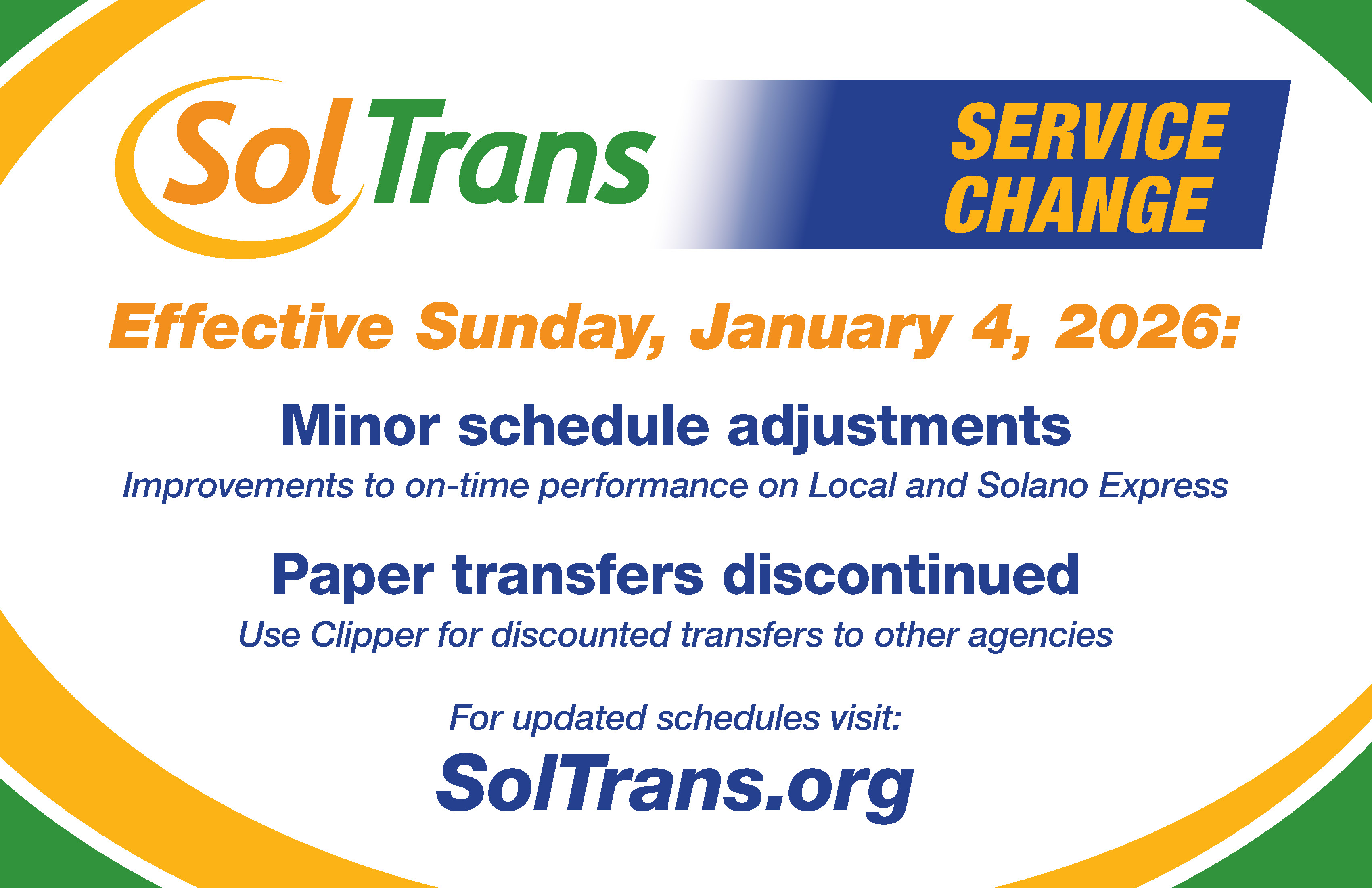 SolTrans

SERVICE CHANGE

Effective Sunday, January 4, 2026:

Minor schedule adjustments

Improvements to on-time performance on Local and Solano Express

Paper transfers discontinued

Use Clipper for discounted transfers to other agencies

For updated schedules visit:

SolTrans.org